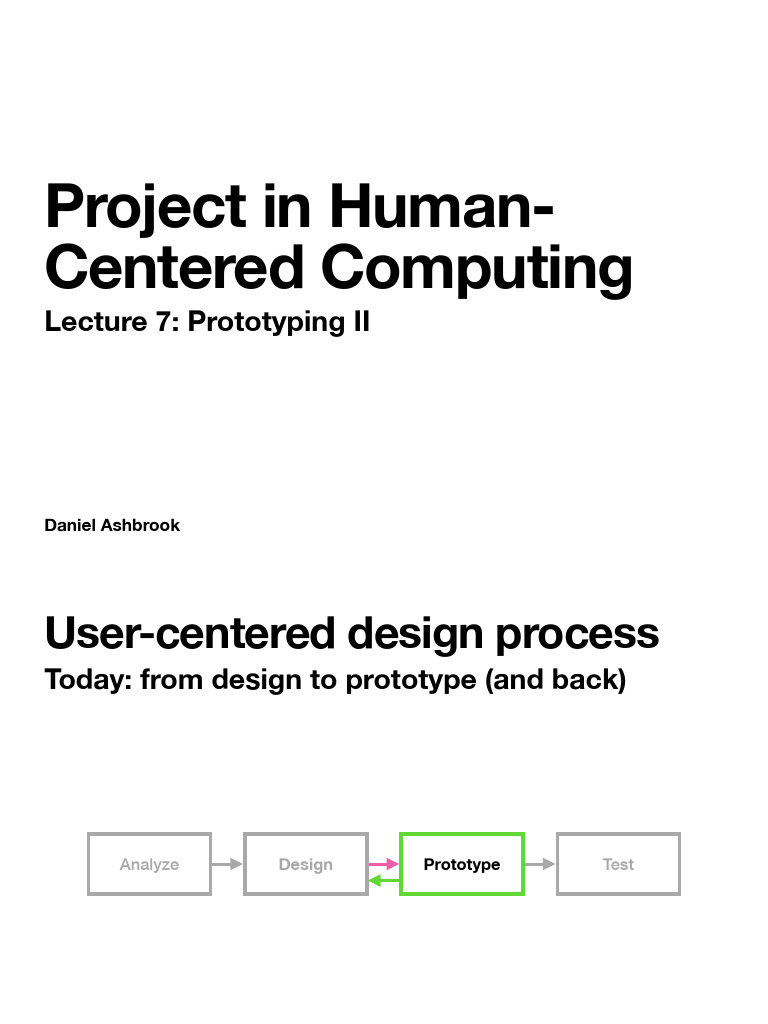 Project in Human-Centered Computing
Lecture 7: Prototyping II

Daniel Ashbrook

User-centered design process
Today: from design to prototype (and back)

Analyze
Design
Prototype
Test